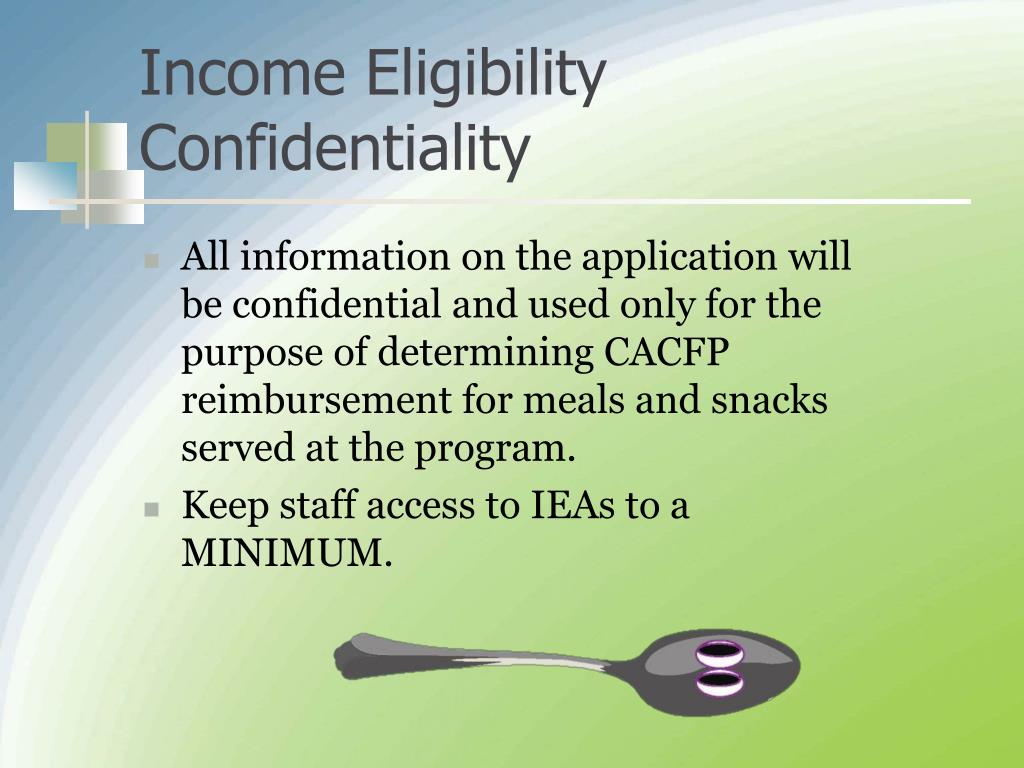 Income Eligibility Confidentiality

- All information on the application will be confidential and used only for the purpose of determining CACFP reimbursement for meals and snacks served at the program.
- Keep staff access to IEAs to a MINIMUM.